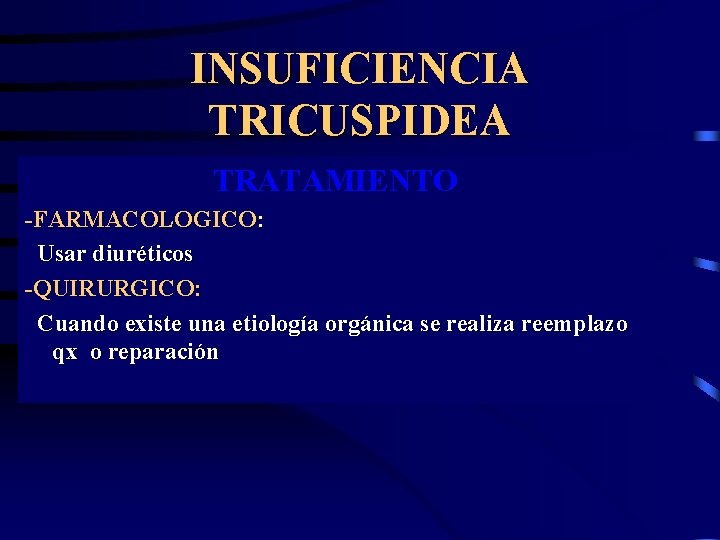 INSUFICIENCIA TRICUSPIDEA

TRATAMIENTO

-FARMACOLOGICO:

Usar diuréticos

-QUIRURGICO:

Cuando existe una etiología orgánica se realiza reemplazo qx o reparación